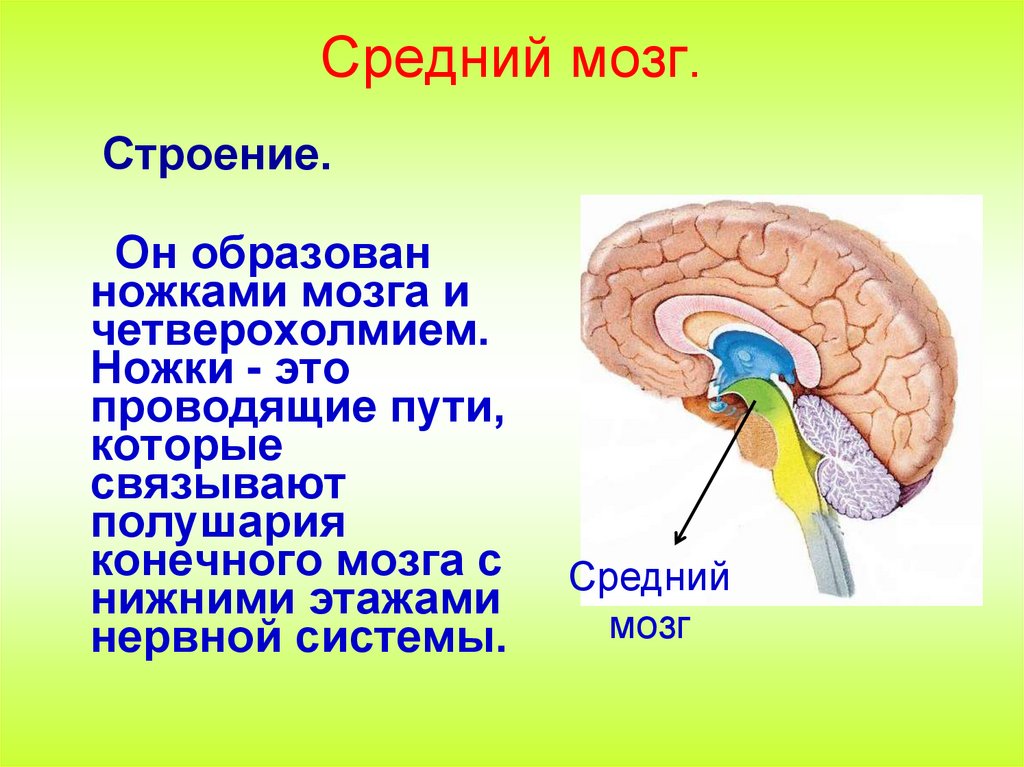 Средний мозг.

Строение.

Он образован ножками мозга и четверохолмием. Ножки - это проводящие пути, которые связывают полушария конечного мозга с нижними этажами нервной системы.

Средний мозг